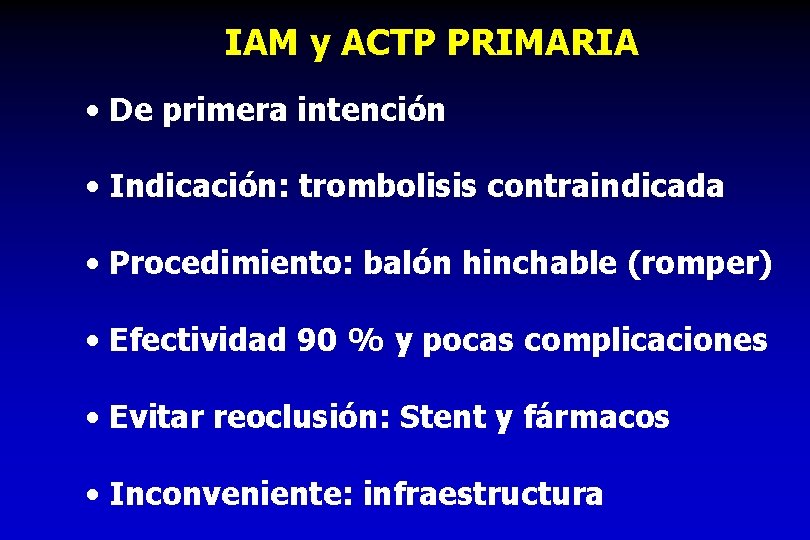 IAM y ACTP PRIMARIA

• De primera intención

• Indicación: trombolisis contraindicada

• Procedimiento: balón hinchable (romper)

• Efectividad 90 % y pocas complicaciones

• Evitar reoclusión: Stent y fármacos

• Inconveniente: infraestructura